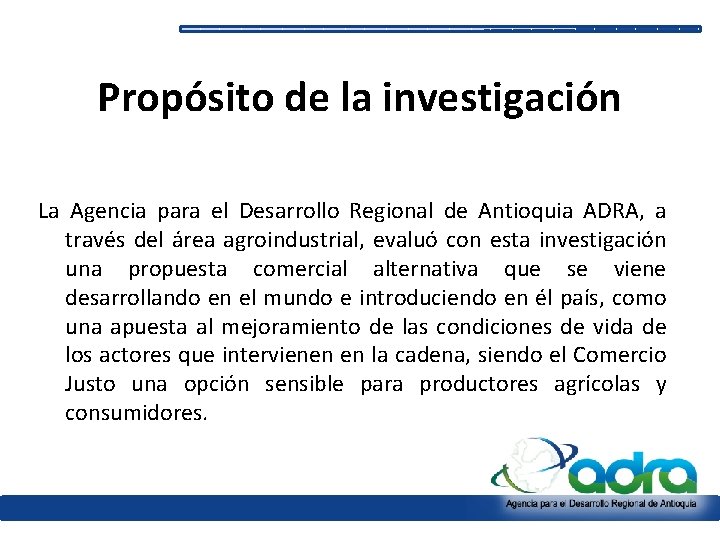 Propósito de la investigación

La Agencia para el Desarrollo Regional de Antioquia ADRA, a través del área agroindustrial, evaluó con esta investigación una propuesta comercial alternativa que se viene desarrollando en el mundo e introduciendo en él país, como una apuesta al mejoramiento de las condiciones de vida de los actores que intervienen en la cadena, siendo el Comercio Justo una opción sensible para productores agrícolas y consumidores.

adra
Agencia para el Desarrollo Regional de Antioquia